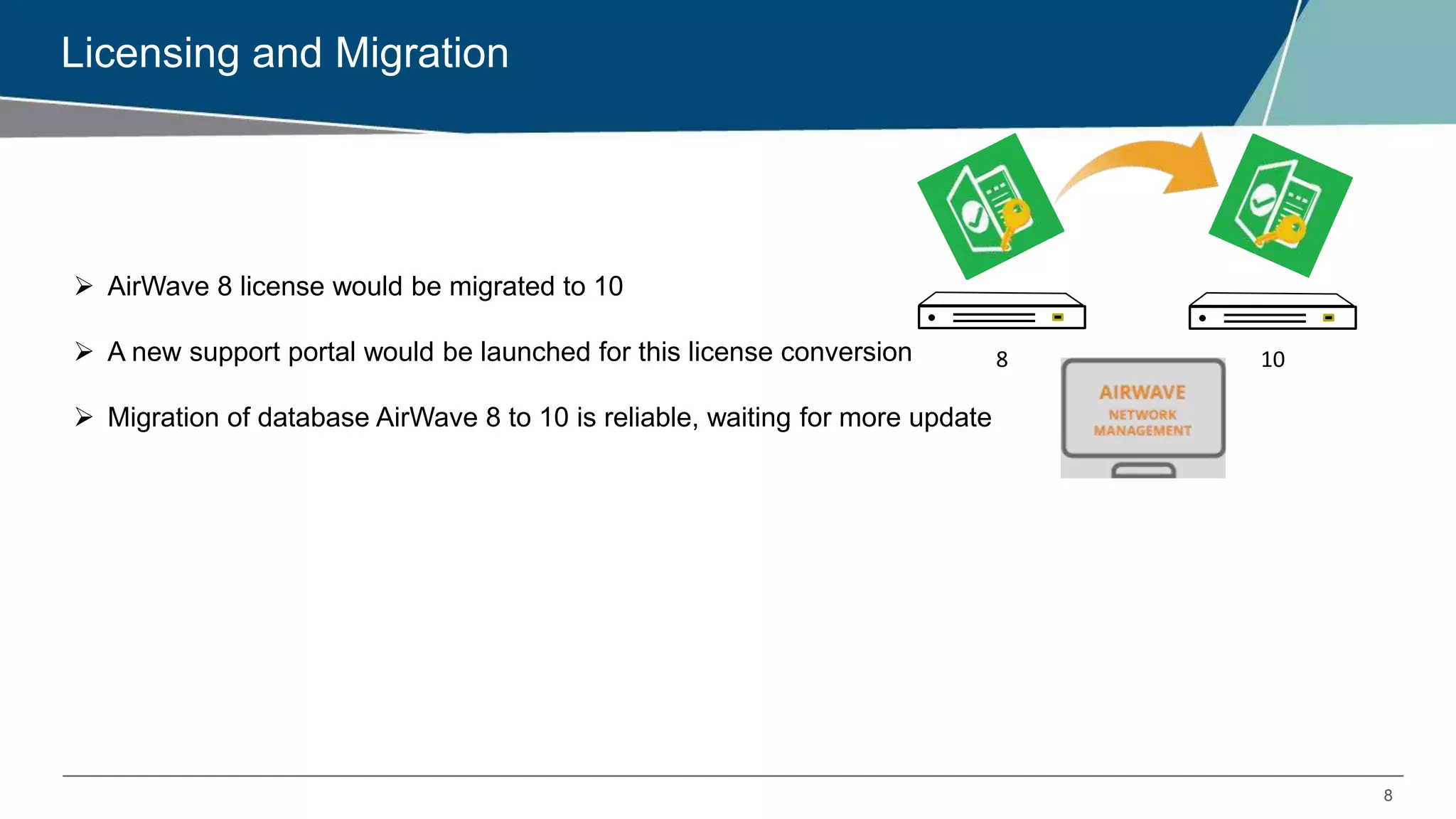 Licensing and Migration

➢ AirWave 8 license would be migrated to 10

➢ A new support portal would be launched for this license conversion

➢ Migration of database AirWave 8 to 10 is reliable, waiting for more update

8

10

AIRWAVE
NETWORK
MANAGEMENT

8